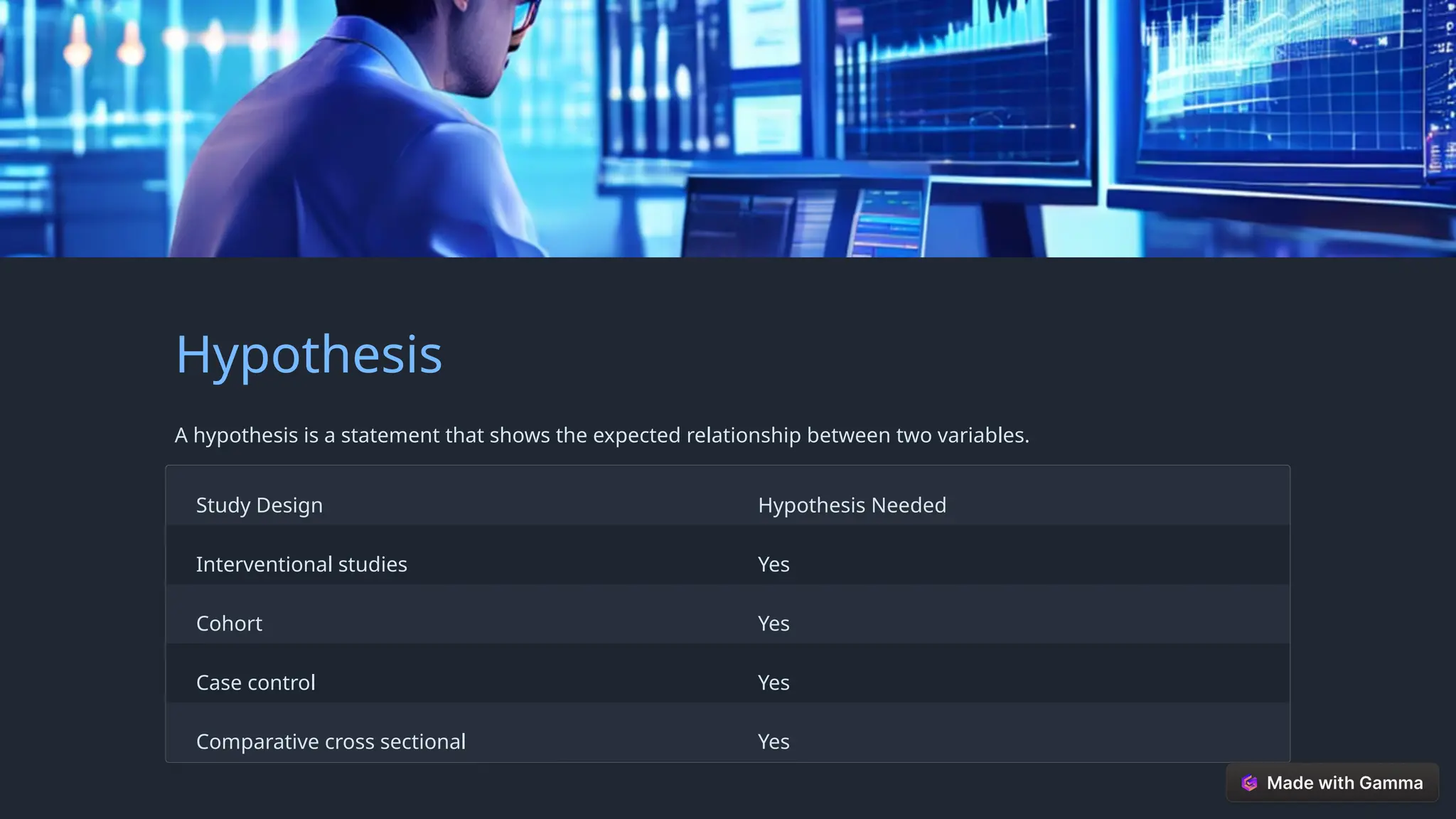 Hypothesis

A hypothesis is a statement that shows the expected relationship between two variables.

| Study Design | Hypothesis Needed |
|---|---|
| Interventional studies | Yes |
| Cohort | Yes |
| Case control | Yes |
| Comparative cross sectional | Yes |

Made with Gamma